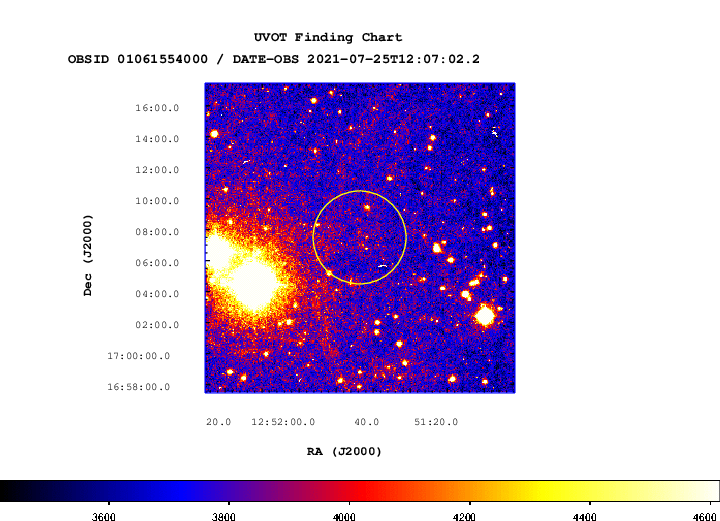 UVOT Finding Chart
OBSID 01061554000 / DATE-OBS 2021-07-25T12:07:02.2

16:00.0
14:00.0
12:00.0
10:00.0
08:00.0
06:00.0
04:00.0
02:00.0
17:00:00.0
16:58:00.0

Dec (J2000)

20.0
12:52:00.0
40.0
51:20.0

RA (J2000)

3600
3800
4000
4200
4400
4600